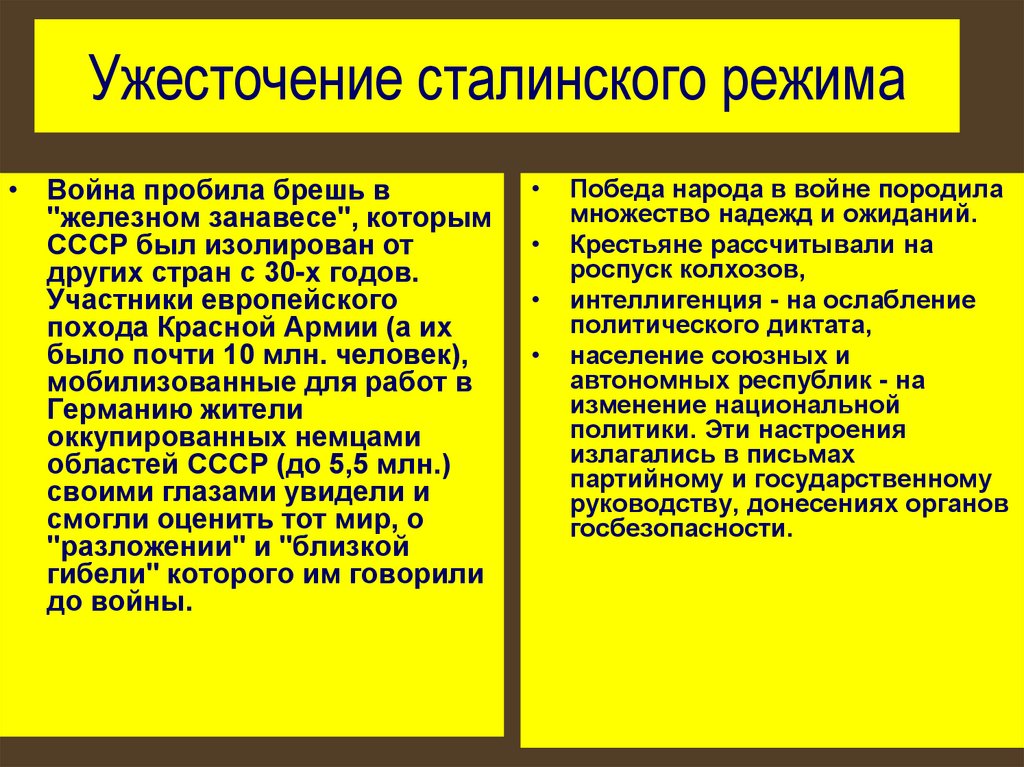 Ужесточение сталинского режима

• Война пробила брешь в "железном занавесе", которым СССР был изолирован от других стран с 30-х годов. Участники европейского похода Красной Армии (а их было почти 10 млн. человек), мобилизованные для работ в Германию жители оккупированных немцами областей СССР (до 5,5 млн.) своими глазами увидели и смогли оценить тот мир, о "разложении" и "близкой гибели" которого им говорили до войны.

• Победа народа в войне породила множество надежд и ожиданий.
• Крестьяне рассчитывали на роспуск колхозов,
• интеллигенция - на ослабление политического диктата,
• население союзных и автономных республик - на изменение национальной политики. Эти настроения излагались в письмах партийному и государственному руководству, донесениях органов госбезопасности.